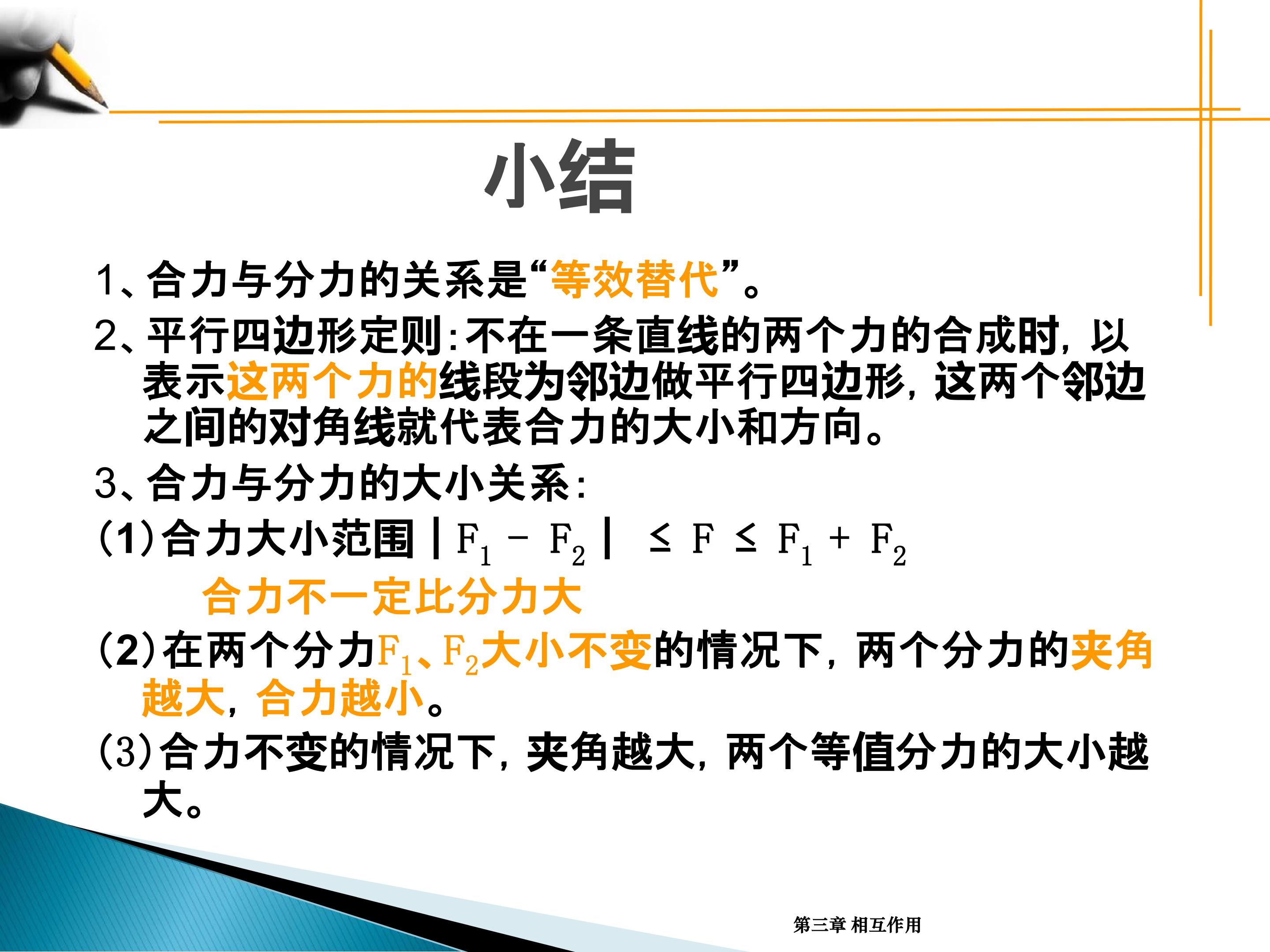 小结

1、合力与分力的关系是“等效替代”。

2、平行四边形定则:不在一条直线的两个力的合成时，以表示这两个力的线段为邻边做平行四边形，这两个邻边之间的对角线就代表合力的大小和方向。

3、合力与分力的大小关系:

(1)合力大小范围 $|F_1 - F_2| \leq F \leq F_1 + F_2$

合力不一定比分力大

(2)在两个分力$F_1$、$F_2$大小不变的情况下，两个分力的夹角越大，合力越小。

(3)合力不变的情况下，夹角越大，两个等值分力的大小越大。

第三章 相互作用